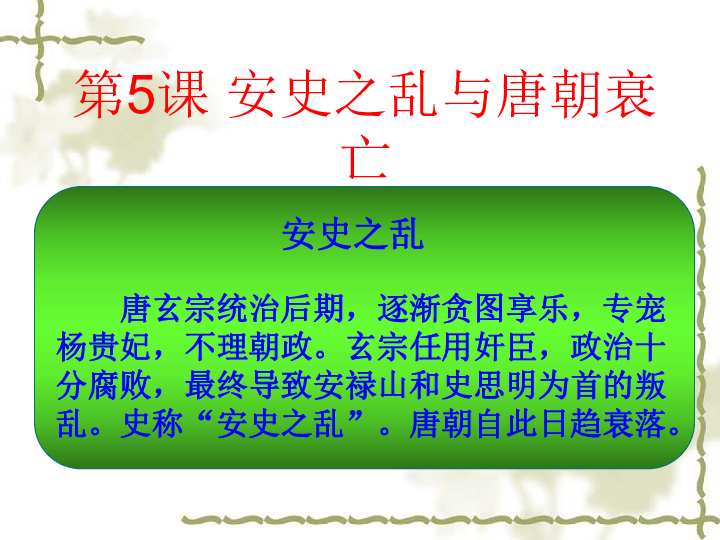 第5课 安史之乱与唐朝衰亡

安史之乱

唐玄宗统治后期，逐渐贪图享乐，专宠杨贵妃，不理朝政。玄宗任用奸臣，政治十分腐败，最终导致安禄山和史思明为首的叛乱。史称“安史之乱”。唐朝自此日趋衰落。